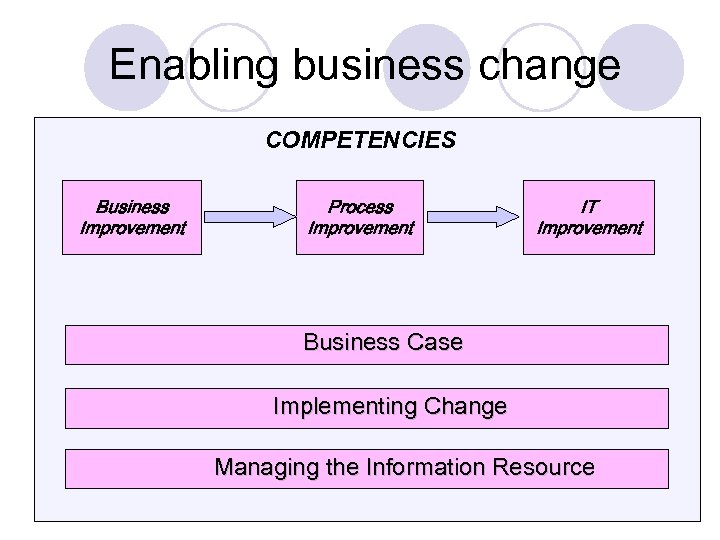 Enabling business change

COMPETENCIES

Business Improvement

Process Improvement

IT Improvement

Business Case

Implementing Change

Managing the Information Resource